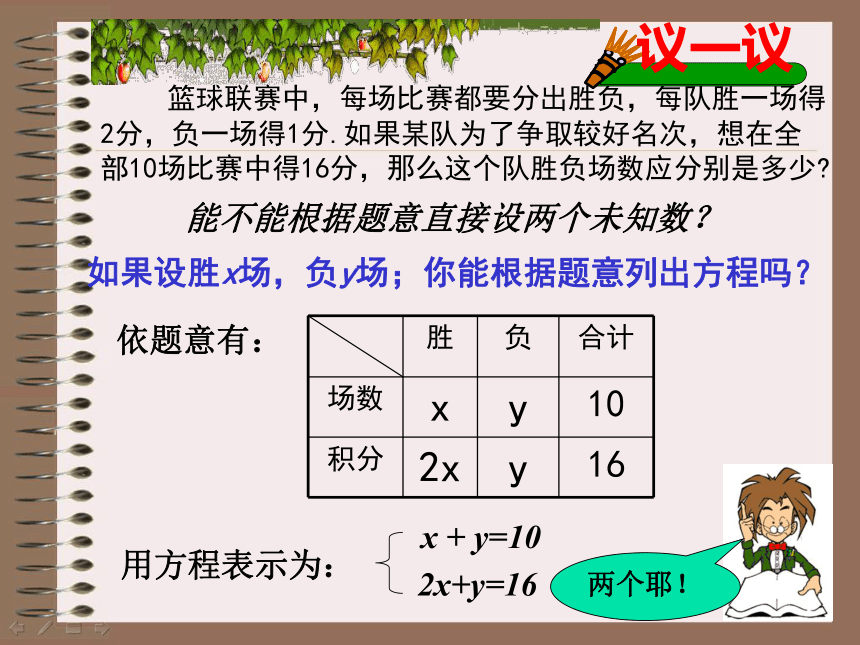 议一议

篮球联赛中，每场比赛都要分出胜负，每队胜一场得2分，负一场得1分.如果某队为了争取较好名次，想在全部10场比赛中得16分，那么这个队胜负场数应分别是多少?

能不能根据题意直接设两个未知数?

如果设胜$x$场，负$y$场；你能根据题意列出方程吗?

依题意有：

| | 胜 | 负 | 合计 |
|---|---|---|---|
| 场数 | x | y | 10 |
| 积分 | 2x | y | 16 |

用方程表示为：
$\begin{cases} x+y=10 \\ 2x+y=16 \end{cases}$

两个耶!